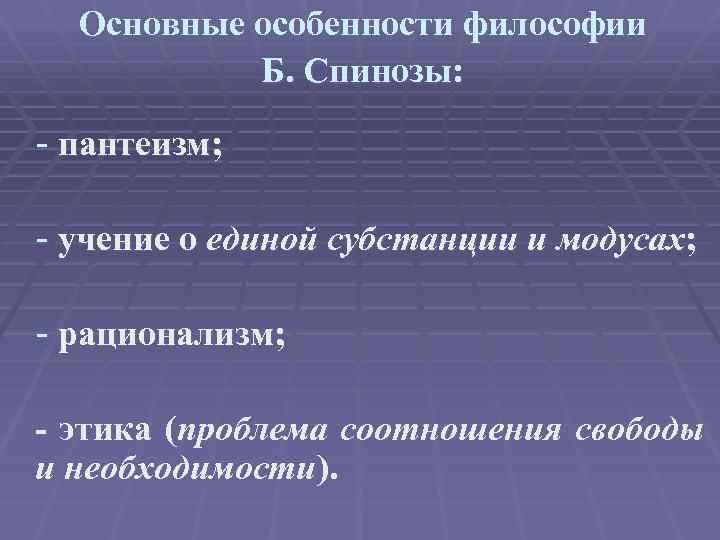 Основные особенности философии Б. Спинозы:

- пантеизм;

- учение о единой субстанции и модусах;

- рационализм;

- этика (проблема соотношения свободы и необходимости).